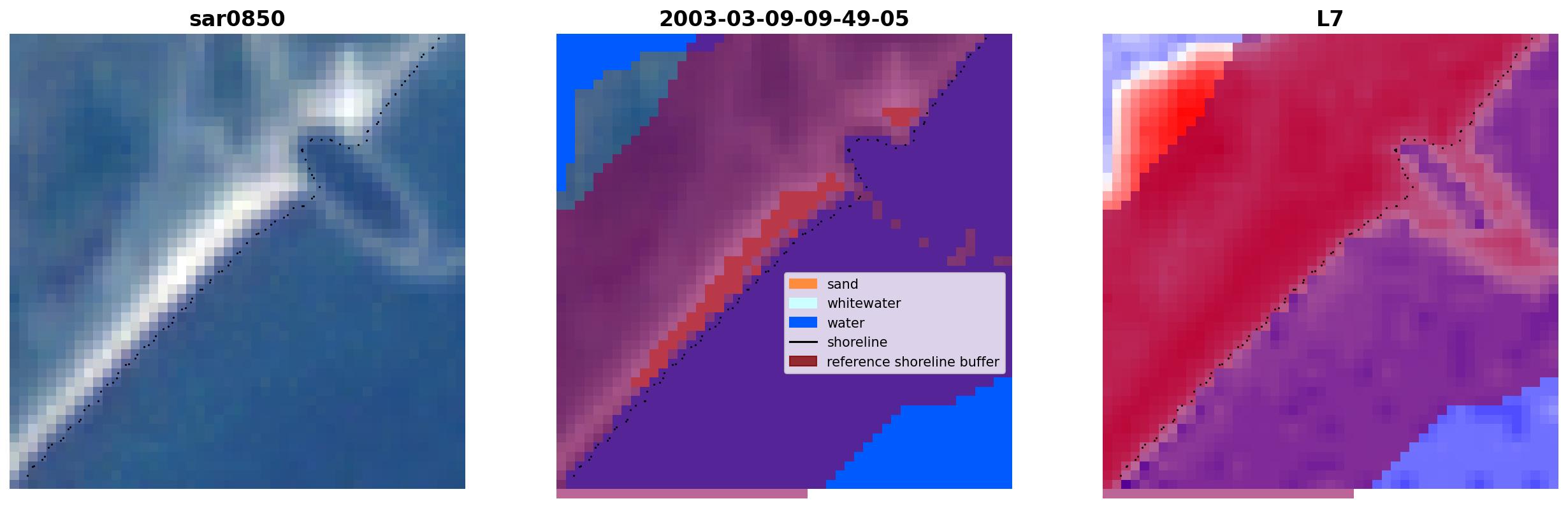 sar0850

2003-03-09-09-49-05

L7

sand
whitewater
water
shoreline
reference shoreline buffer